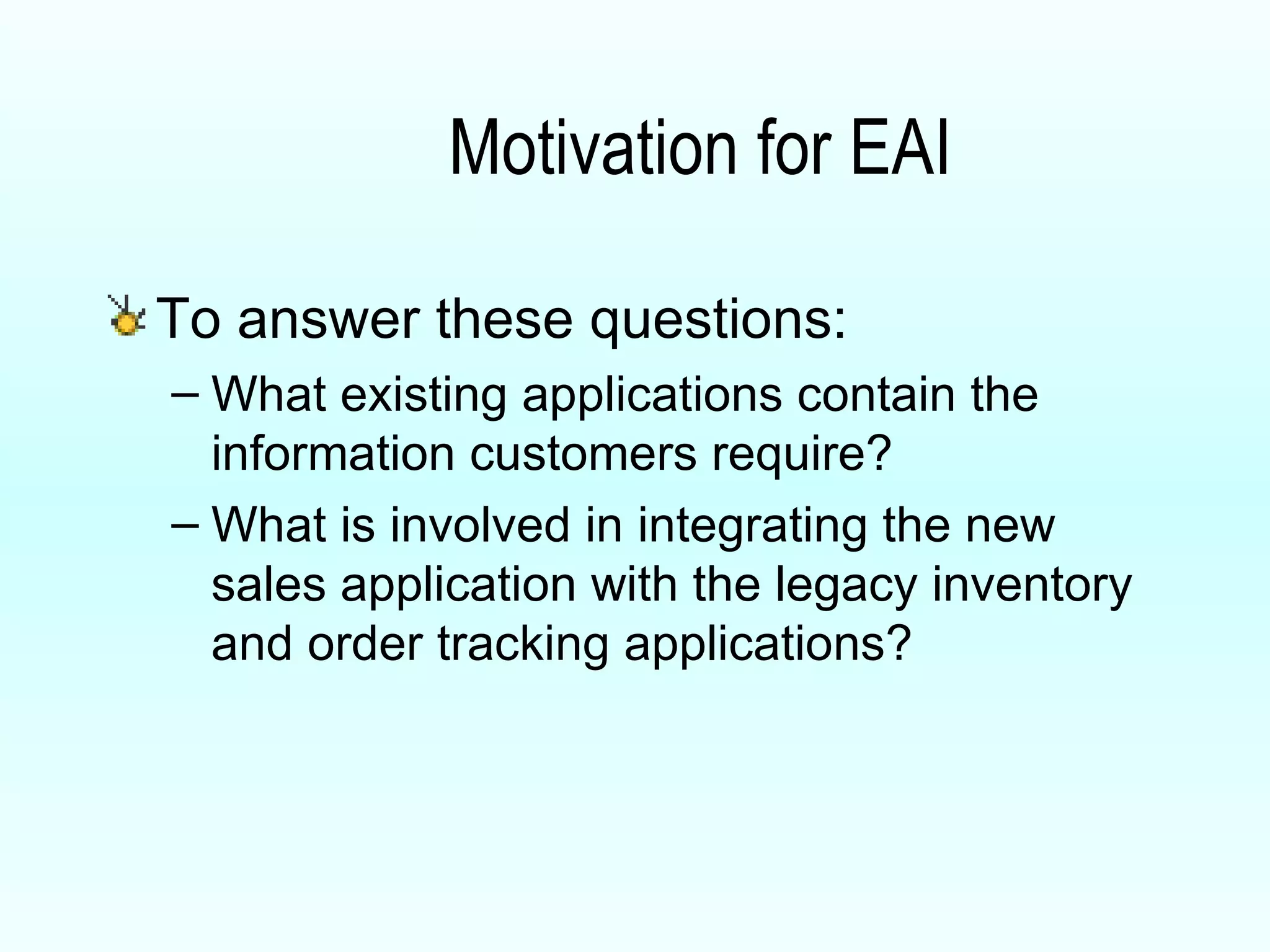 Motivation for EAI

To answer these questions:

– What existing applications contain the information customers require?

– What is involved in integrating the new sales application with the legacy inventory and order tracking applications?